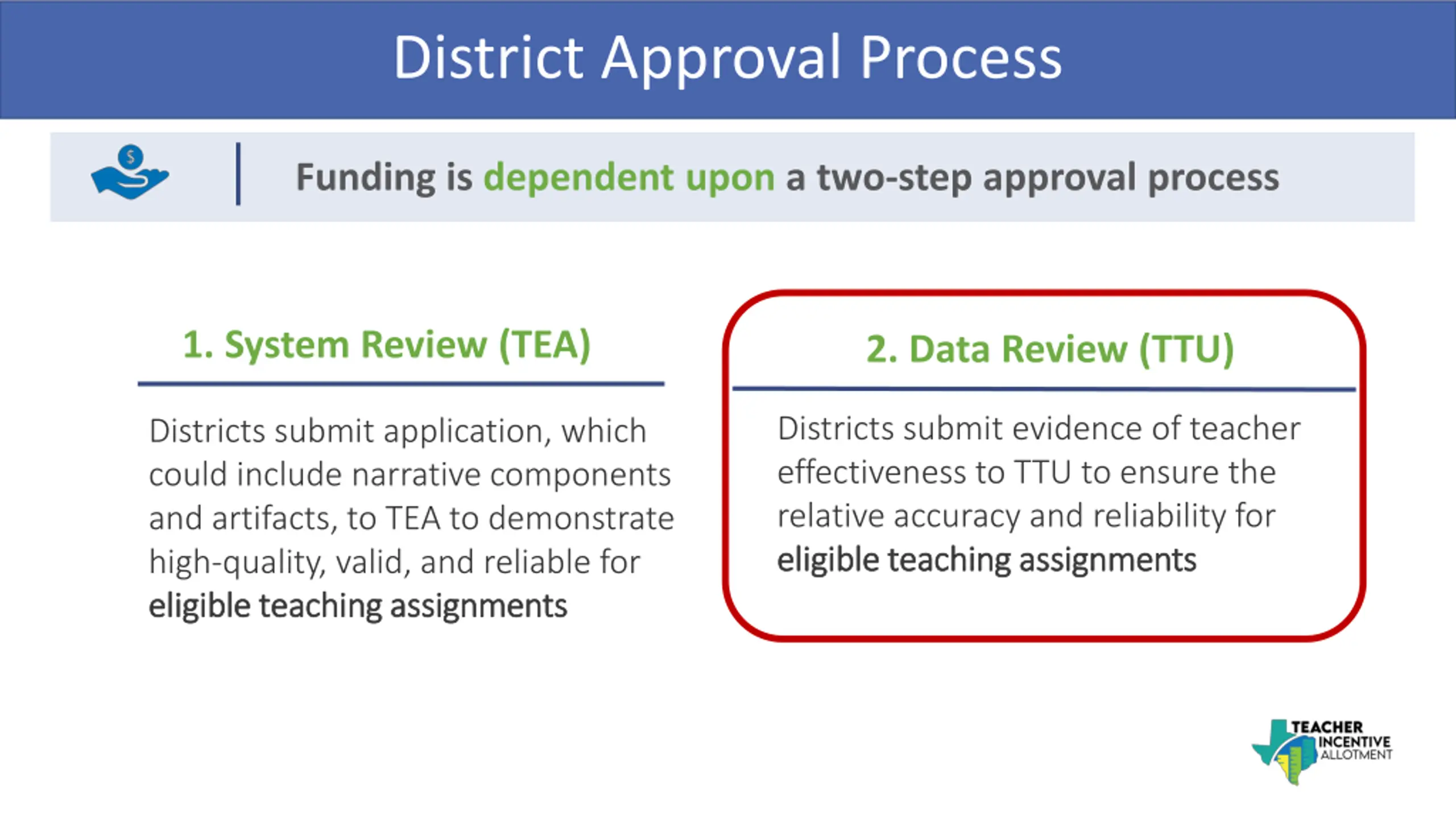 District Approval Process

Funding is dependent upon a two-step approval process

1. System Review (TEA)

Districts submit application, which could include narrative components and artifacts, to TEA to demonstrate high-quality, valid, and reliable for eligible teaching assignments

2. Data Review (TTU)

Districts submit evidence of teacher effectiveness to TTU to ensure the relative accuracy and reliability for eligible teaching assignments

TEACHER INCENTIVE ALLOTMENT